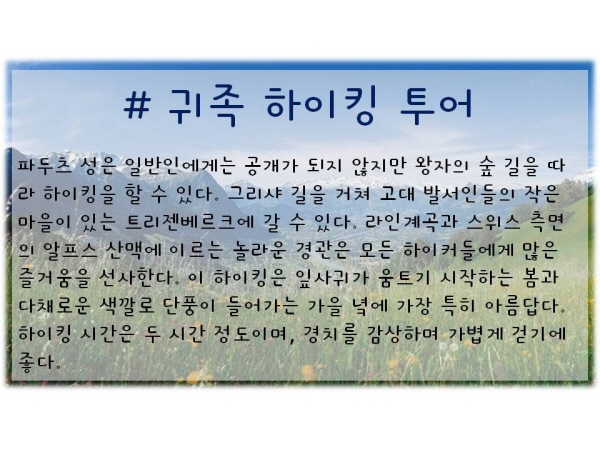 # 귀족 하이킹 투어

파두츠 성은 일반인에게는 공개가 되지 않지만 왕자의 숲 길을 따라 하이킹을 할 수 있다. 그리샤 길을 거쳐 고대 발서인들의 작은 마을이 있는 트리젠베르크에 갈 수 있다. 라인계곡과 스위스 측면의 알프스 산맥에 이르는 놀라운 경관은 모든 하이커들에게 많은 즐거움을 선사한다. 이 하이킹은 잎사귀가 움트기 시작하는 봄과 다채로운 색깔로 단풍이 들어가는 가을 녘에 가장 특히 아름답다. 하이킹 시간은 두 시간 정도이며, 경치를 감상하며 가볍게 걷기에 좋다.